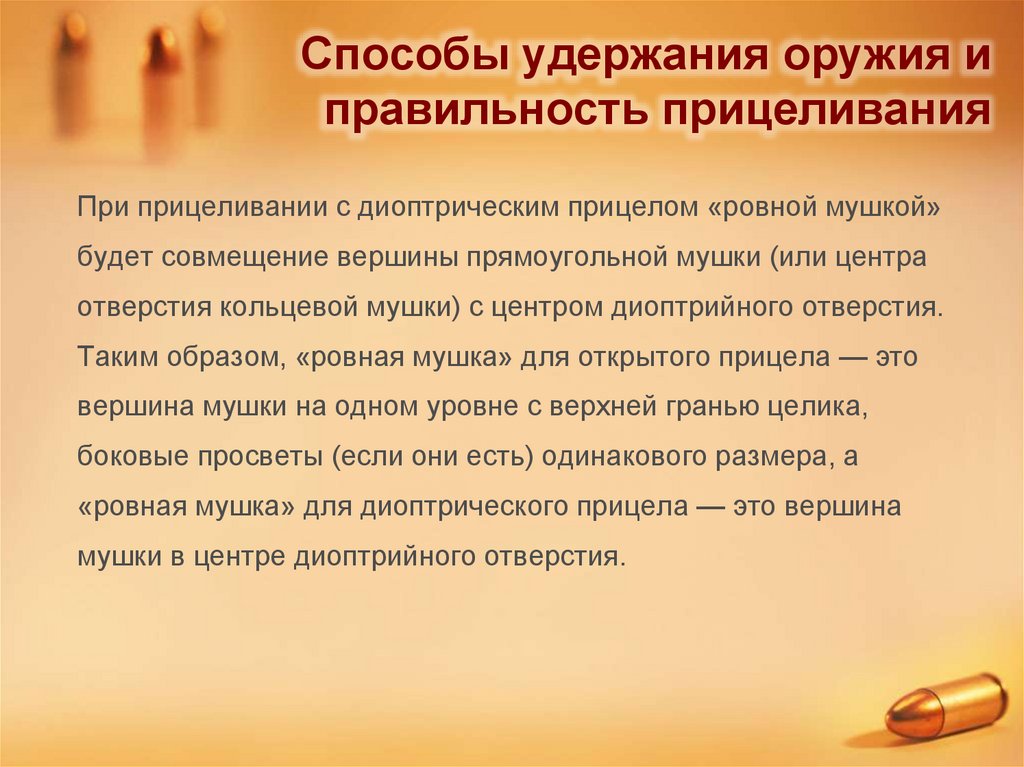 Способы удержания оружия и правильность прицеливания

При прицеливании с диоптрическим прицелом «ровной мушкой» будет совмещение вершины прямоугольной мушки (или центра отверстия кольцевой мушки) с центром диоптрийного отверстия. Таким образом, «ровная мушка» для открытого прицела — это вершина мушки на одном уровне с верхней гранью целика, боковые просветы (если они есть) одинакового размера, а «ровная мушка» для диоптрического прицела — это вершина мушки в центре диоптрийного отверстия.